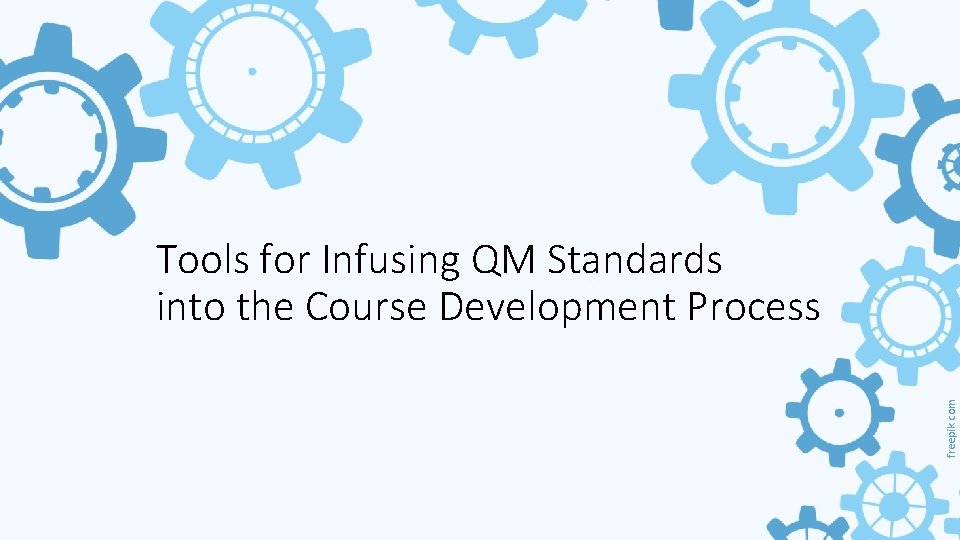 Tools for Infusing QM Standards into the Course Development Process

freepik.com